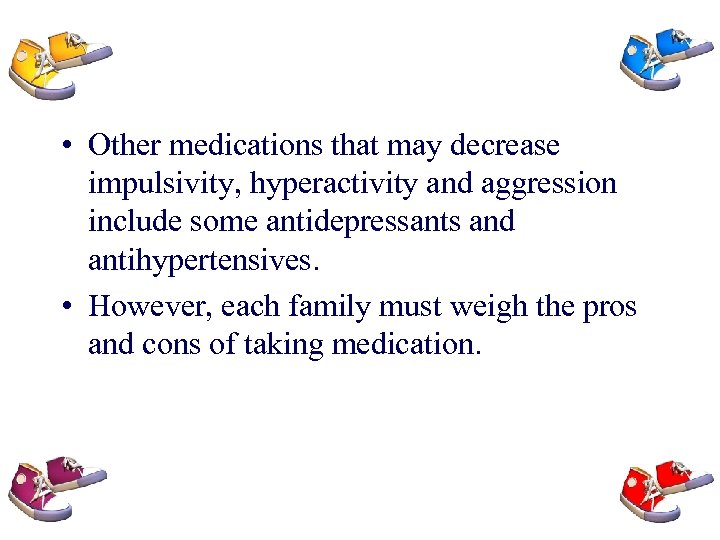 • Other medications that may decrease impulsivity, hyperactivity and aggression include some antidepressants and antihypertensives.

• However, each family must weigh the pros and cons of taking medication.